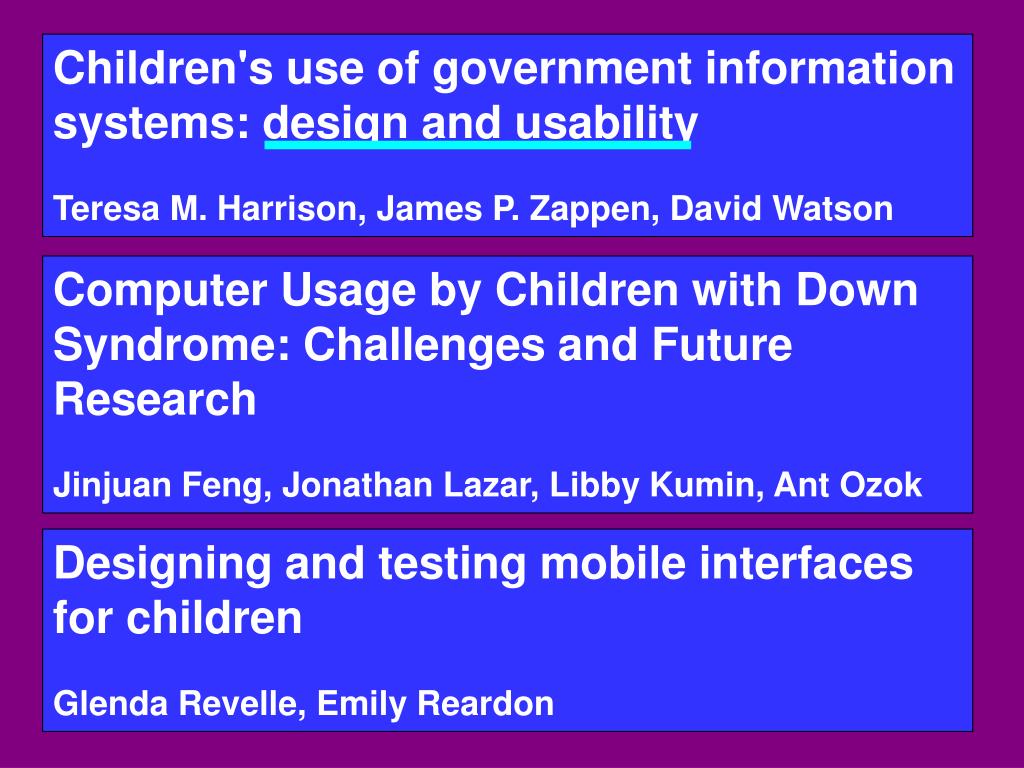 Children's use of government information systems: design and usability

Teresa M. Harrison, James P. Zappen, David Watson

Computer Usage by Children with Down Syndrome: Challenges and Future Research

Jinjuan Feng, Jonathan Lazar, Libby Kumin, Ant Ozok

Designing and testing mobile interfaces for children

Glenda Revelle, Emily Reardon